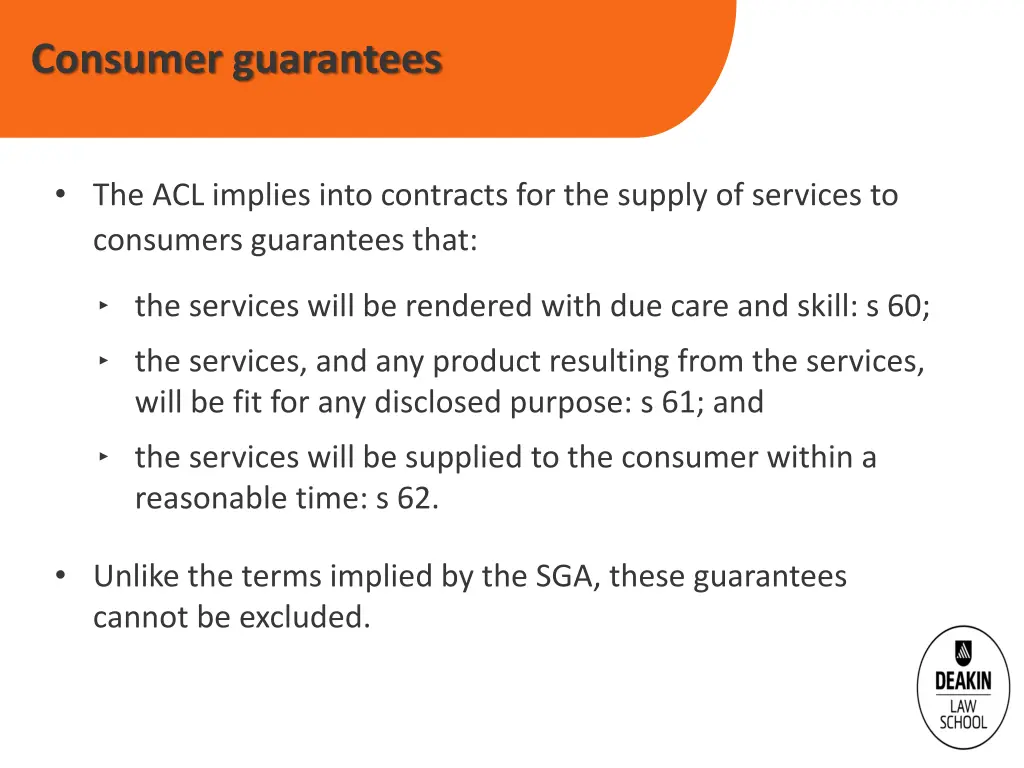 Consumer guarantees

• The ACL implies into contracts for the supply of services to consumers guarantees that:

‣ the services will be rendered with due care and skill: s 60;

‣ the services, and any product resulting from the services, will be fit for any disclosed purpose: s 61; and

‣ the services will be supplied to the consumer within a reasonable time: s 62.

• Unlike the terms implied by the SGA, these guarantees cannot be excluded.

DEAKIN
LAW
SCHOOL